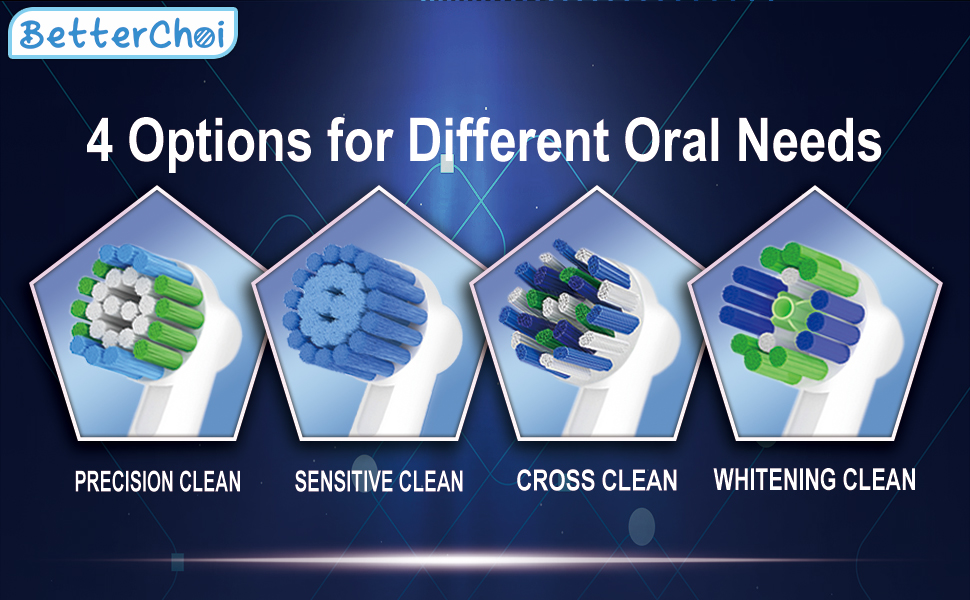 BetterChoi

4 Options for Different Oral Needs

PRECISION CLEAN

SENSITIVE CLEAN

CROSS CLEAN

WHITENING CLEAN